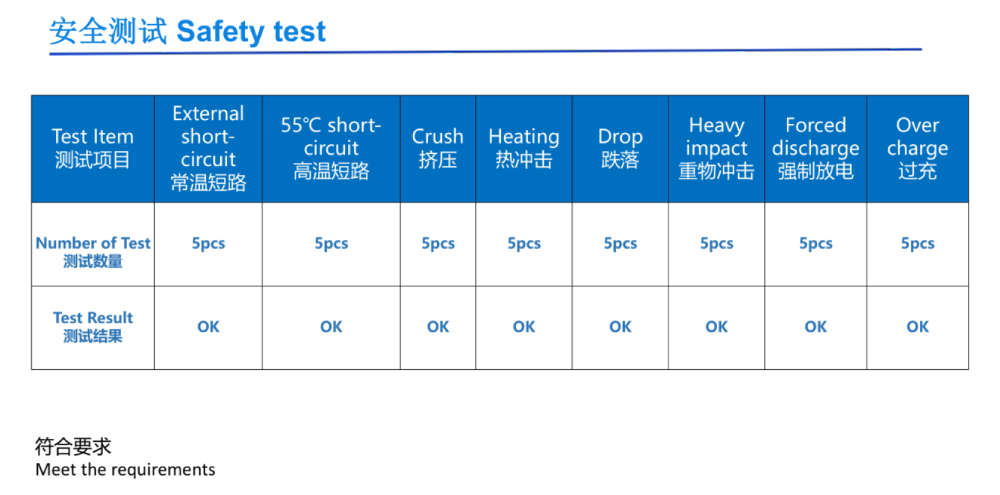 安全测试 Safety test

| Test Item 测试项目 | External short-circuit 常温短路 | 55℃ short-circuit 高温短路 | Crush 挤压 | Heating 热冲击 | Drop 跌落 | Heavy impact 重物冲击 | Forced discharge 强制放电 | Over charge 过充 |
|---|---|---|---|---|---|---|---|---|
| Number of Test 测试数量 | 5pcs | 5pcs | 5pcs | 5pcs | 5pcs | 5pcs | 5pcs | 5pcs |
| Test Result 测试结果 | OK | OK | OK | OK | OK | OK | OK | OK |

符合要求
Meet the requirements